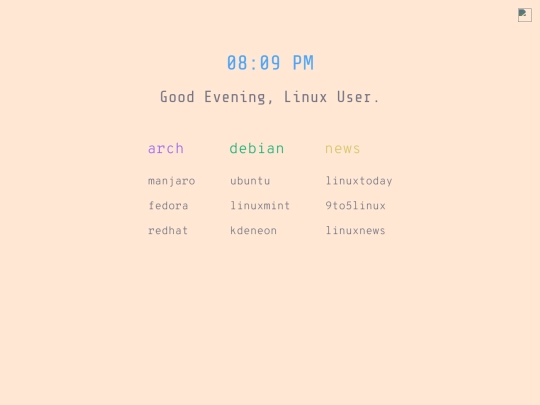 08:09 PM

Good Evening, Linux User.

arch
manjaro
fedora
redhat

debian
ubuntu
linuxmint
kdeneon

news
linuxtoday
9to5linux
linuxnews